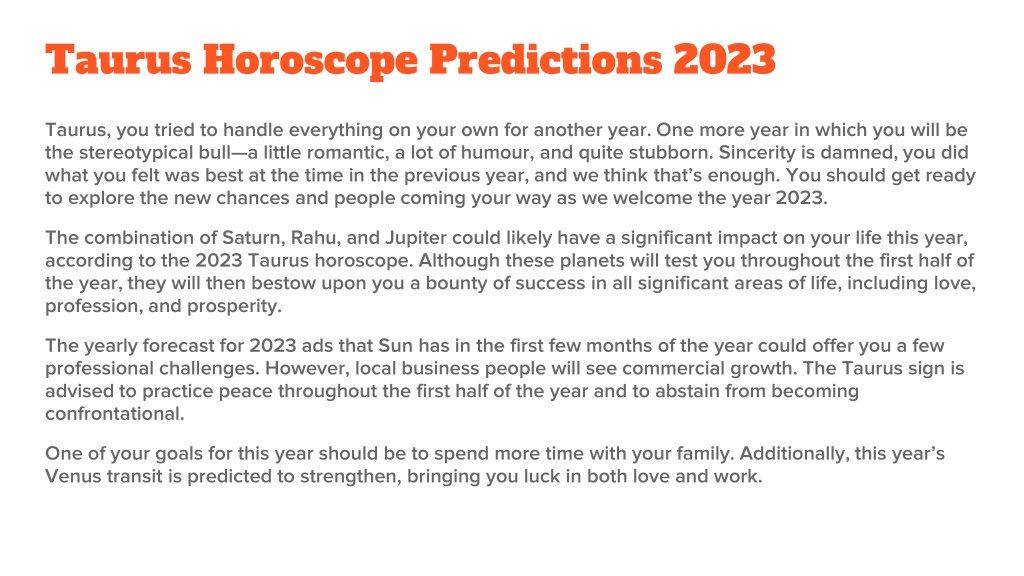 Taurus Horoscope Predictions 2023

Taurus, you tried to handle everything on your own for another year. One more year in which you will be the stereotypical bull—a little romantic, a lot of humour, and quite stubborn. Sincerity is damned, you did what you felt was best at the time in the previous year, and we think that's enough. You should get ready to explore the new chances and people coming your way as we welcome the year 2023.

The combination of Saturn, Rahu, and Jupiter could likely have a significant impact on your life this year, according to the 2023 Taurus horoscope. Although these planets will test you throughout the first half of the year, they will then bestow upon you a bounty of success in all significant areas of life, including love, profession, and prosperity.

The yearly forecast for 2023 ads that Sun has in the first few months of the year could offer you a few professional challenges. However, local business people will see commercial growth. The Taurus sign is advised to practice peace throughout the first half of the year and to abstain from becoming confrontational.

One of your goals for this year should be to spend more time with your family. Additionally, this year's Venus transit is predicted to strengthen, bringing you luck in both love and work.